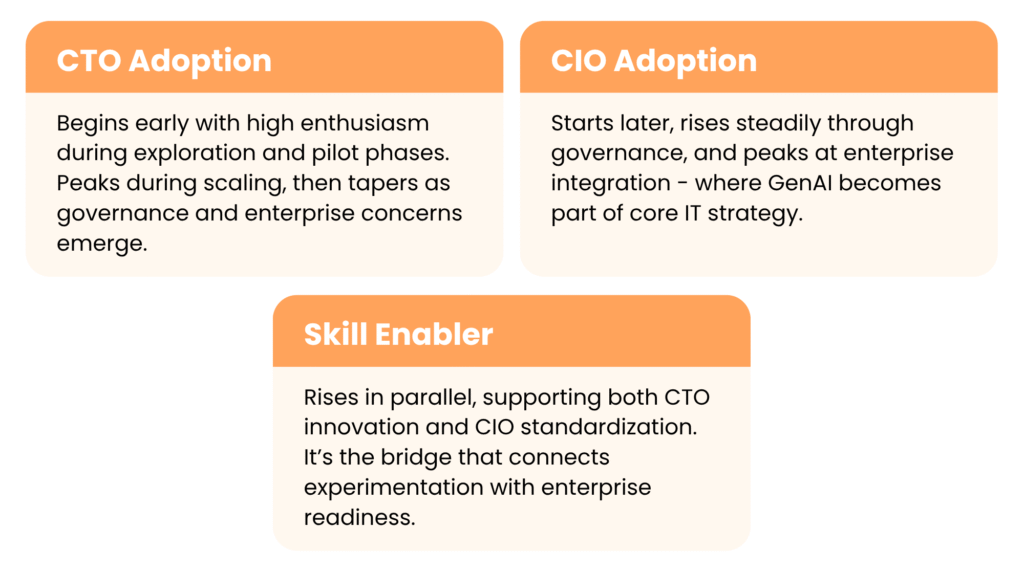 CTO Adoption

Begins early with high enthusiasm during exploration and pilot phases. Peaks during scaling, then tapers as governance and enterprise concerns emerge.

CIO Adoption

Starts later, rises steadily through governance, and peaks at enterprise integration - where GenAI becomes part of core IT strategy.

Skill Enabler

Rises in parallel, supporting both CTO innovation and CIO standardization. It's the bridge that connects experimentation with enterprise readiness.